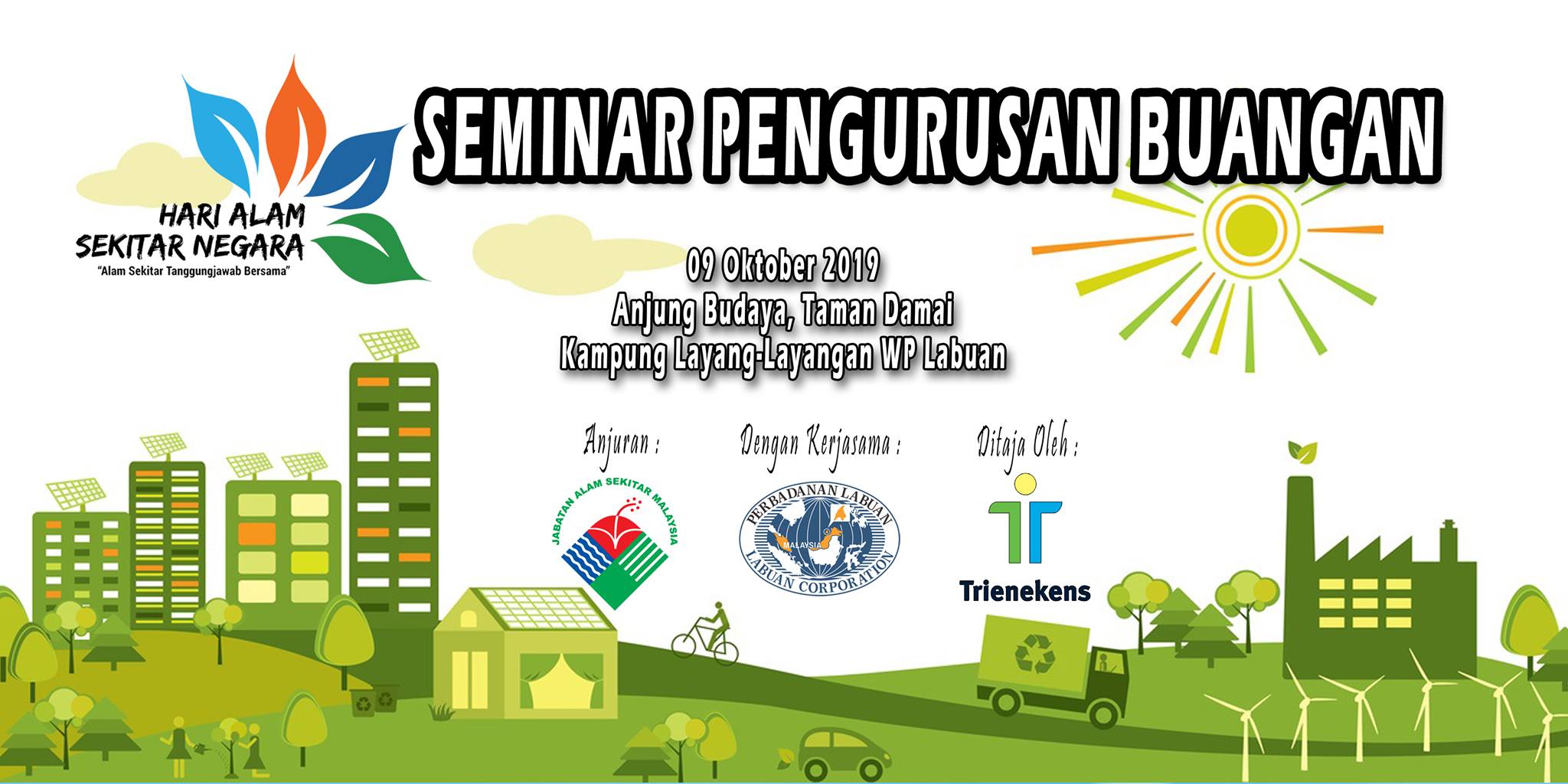 HARI ALAM SEKITAR NEGARA
"Alam Sekitar Tanggungjawab Bersama"

SEMINAR PENGURUSAN BUANGAN

09 Oktober 2019
Anjung Budaya, Taman Damai
Kampung Layang-Layangan WP Labuan

Anjuran :
JABATAN ALAM SEKITAR MALAYSIA

Dengan Kerjasama :
PERBADANAN LABUAN
MALAYSIA
LABUAN CORPORATION

Ditaja Oleh :
Trienekens